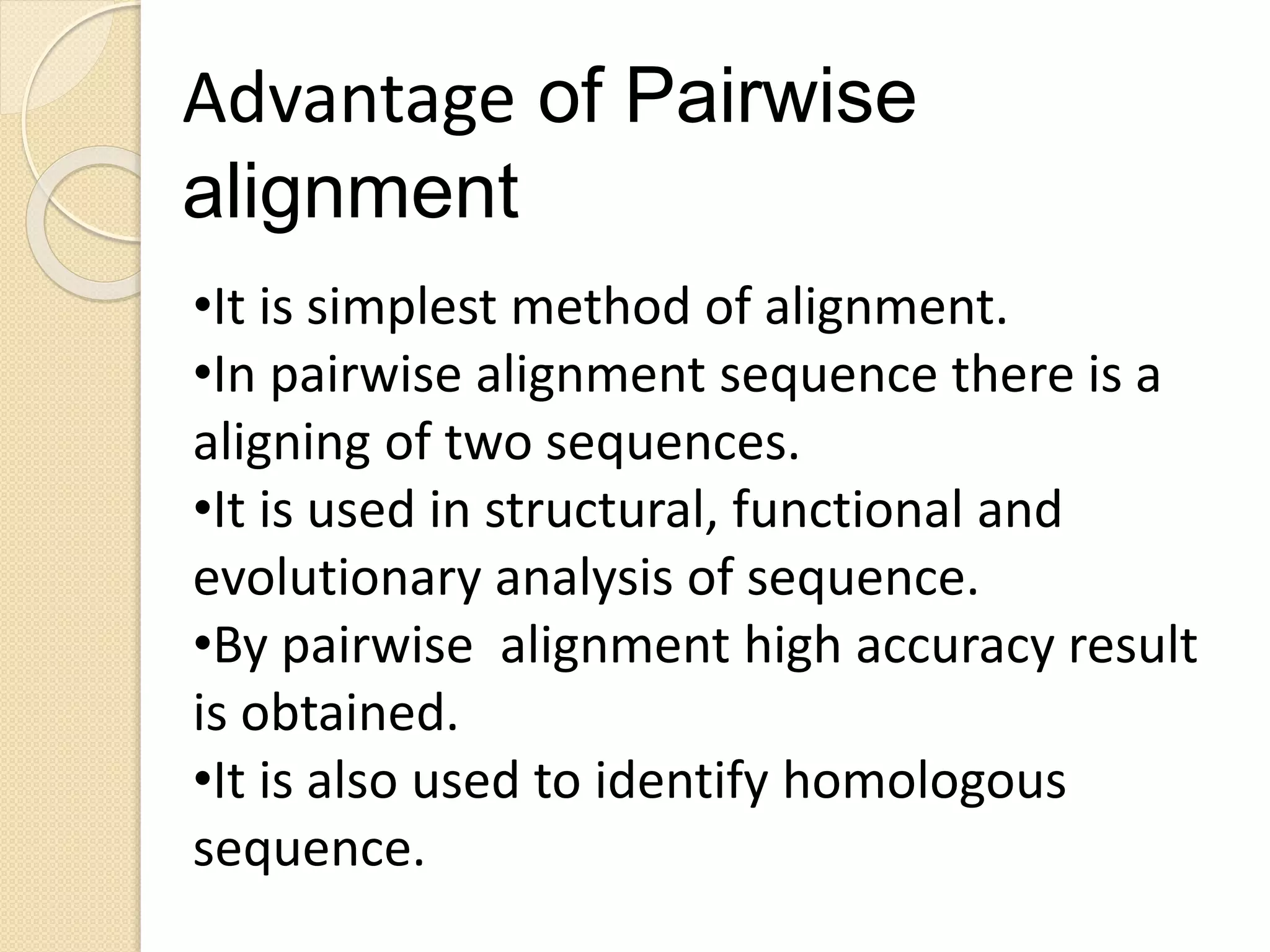 Advantage of Pairwise alignment

•It is simplest method of alignment.
•In pairwise alignment sequence there is a aligning of two sequences.
•It is used in structural, functional and evolutionary analysis of sequence.
•By pairwise  alignment high accuracy result is obtained.
•It is also used to identify homologous sequence.